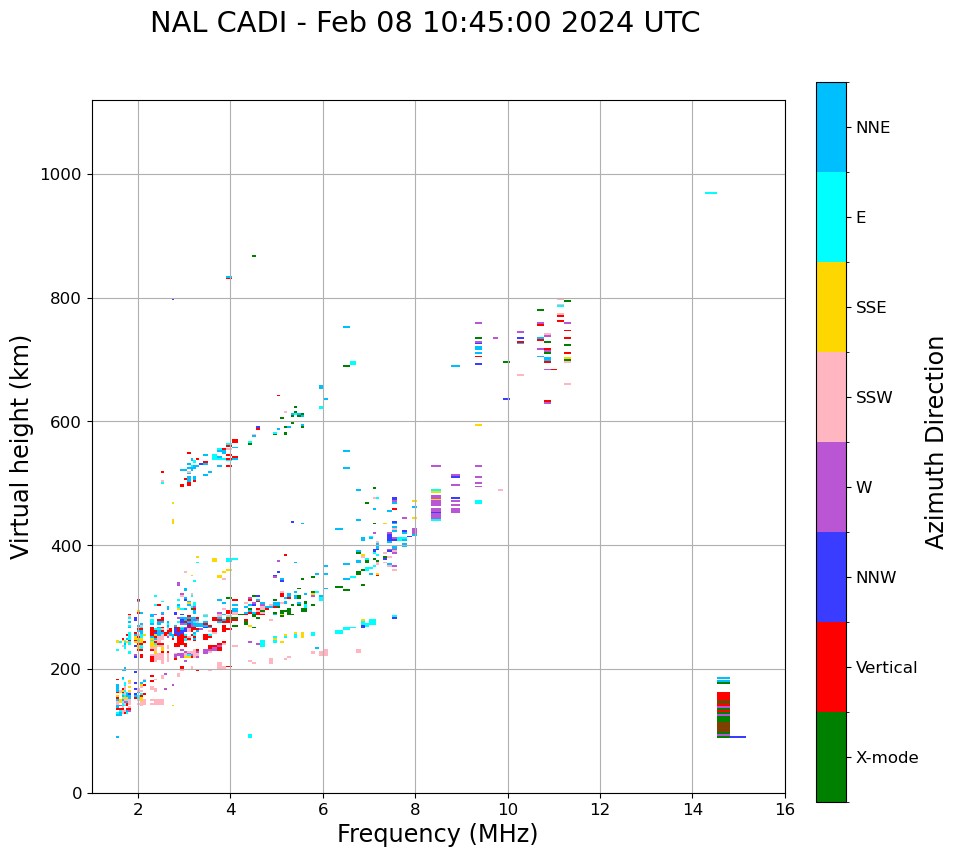 NAL CADI - Feb 08 10:45:00 2024 UTC

Virtual height (km)

1000
800
600
400
200
0

2
4
6
8
10
12
14
16

Frequency (MHz)

NNE
E
SSE
SSW
W
NNW
Vertical
X-mode

Azimuth Direction